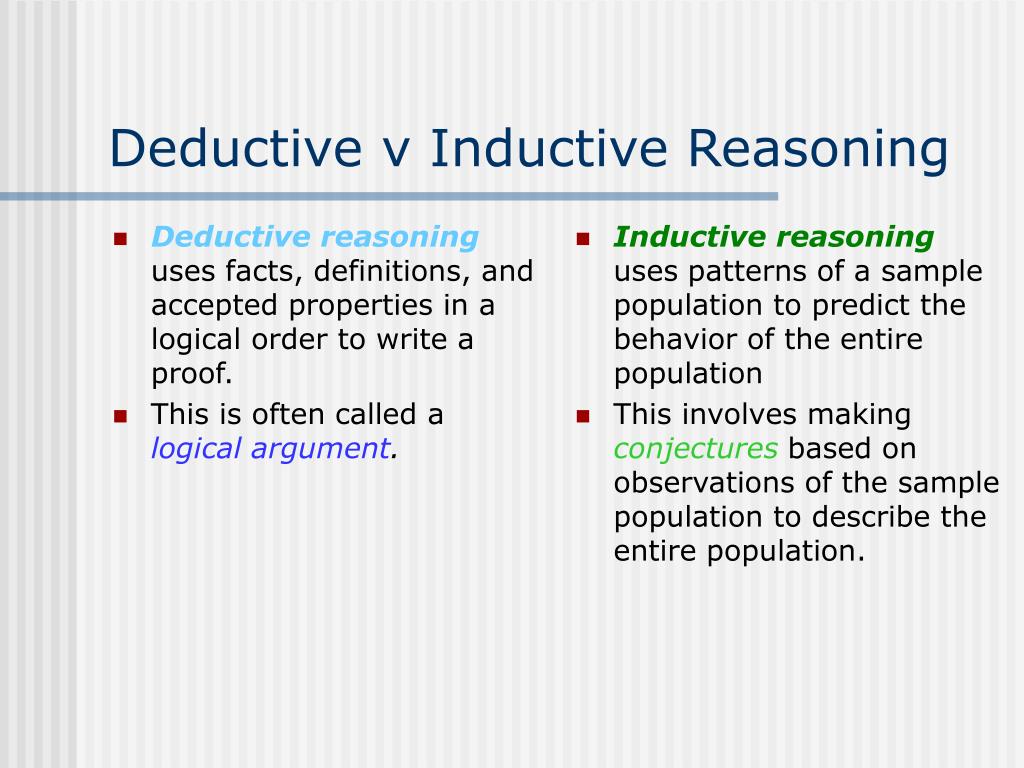 Deductive v Inductive Reasoning

Deductive reasoning uses facts, definitions, and accepted properties in a logical order to write a proof.

This is often called a logical argument.

Inductive reasoning uses patterns of a sample population to predict the behavior of the entire population

This involves making conjectures based on observations of the sample population to describe the entire population.